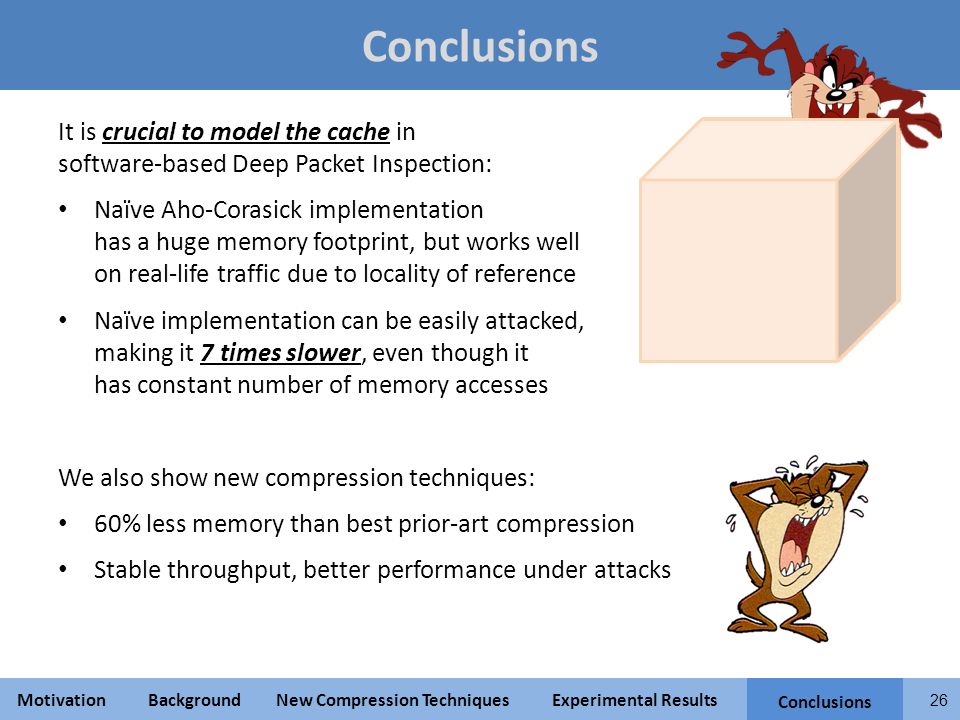 Conclusions

It is crucial to model the cache in software-based Deep Packet Inspection:

• Naïve Aho-Corasick implementation has a huge memory footprint, but works well on real-life traffic due to locality of reference

• Naïve implementation can be easily attacked, making it 7 times slower, even though it has constant number of memory accesses

We also show new compression techniques:

• 60% less memory than best prior-art compression

• Stable throughput, better performance under attacks

Motivation Background New Compression Techniques Experimental Results Conclusions 26